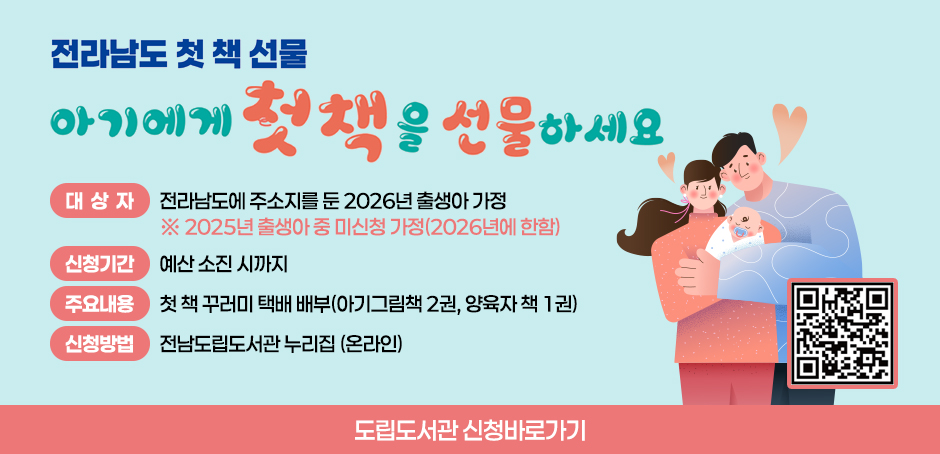 전라남도 첫 책 선물

아기에게 첫 책을 선물하세요

대 상 자 전라남도에 주소지를 둔 2026년 출생아 가정
※ 2025년 출생아 중 미신청 가정(2026년에 한함)

신청기간 예산 소진 시까지

주요내용 첫 책 꾸러미 택배 배부(아기그림책 2권, 양육자 책 1권)

신청방법 전남도립도서관 누리집 (온라인)

도립도서관 신청바로가기